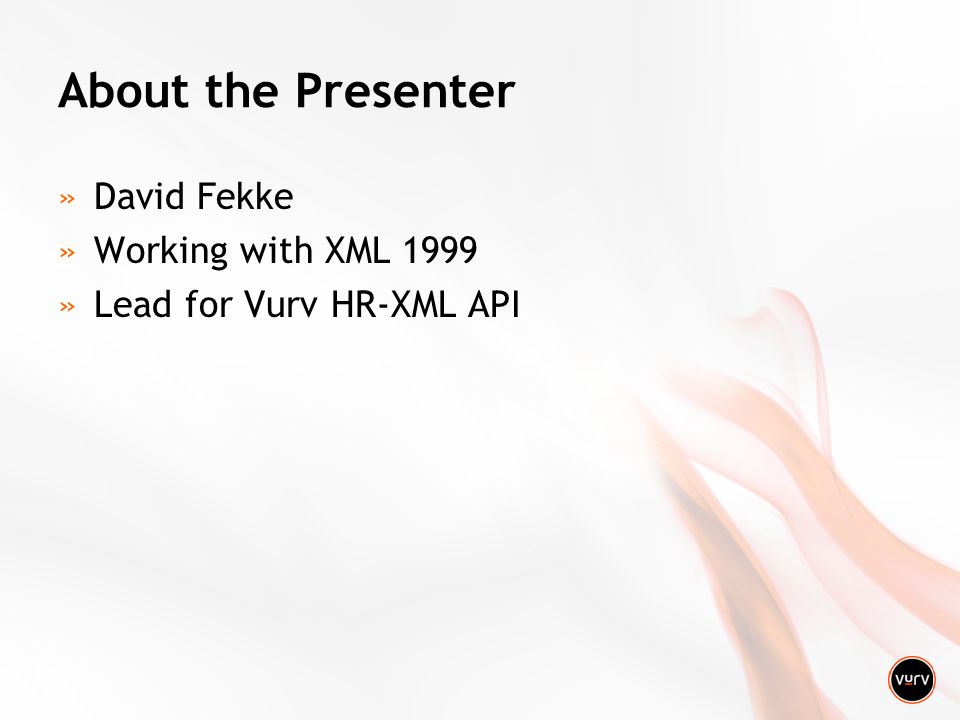 About the Presenter

» David Fekke
» Working with XML 1999
» Lead for Vurv HR-XML API

vurv